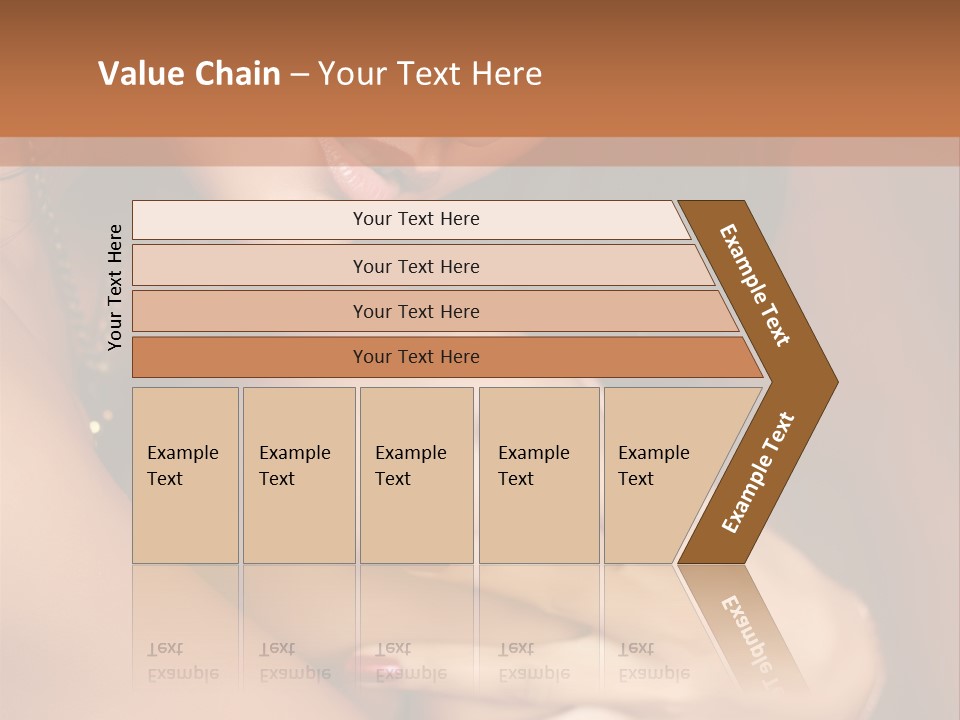 Value Chain – Your Text Here

Your Text Here

Your Text Here

Your Text Here

Your Text Here

Your Text Here

Example Text

Example Text

Example Text

Example Text

Example Text

Example Text

Example Text